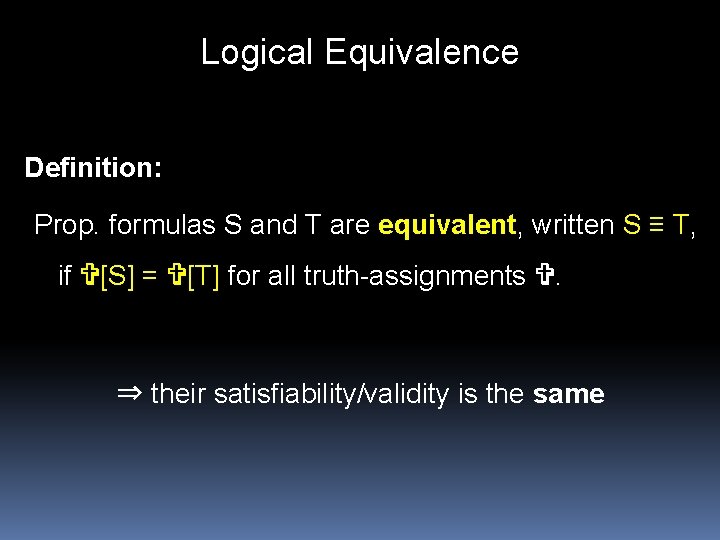 Logical Equivalence

Definition:

Prop. formulas S and T are equivalent, written S ≡ T, if ✞[S] = ✞[T] for all truth-assignments ✞.

⇒ their satisfiability/validity is the same